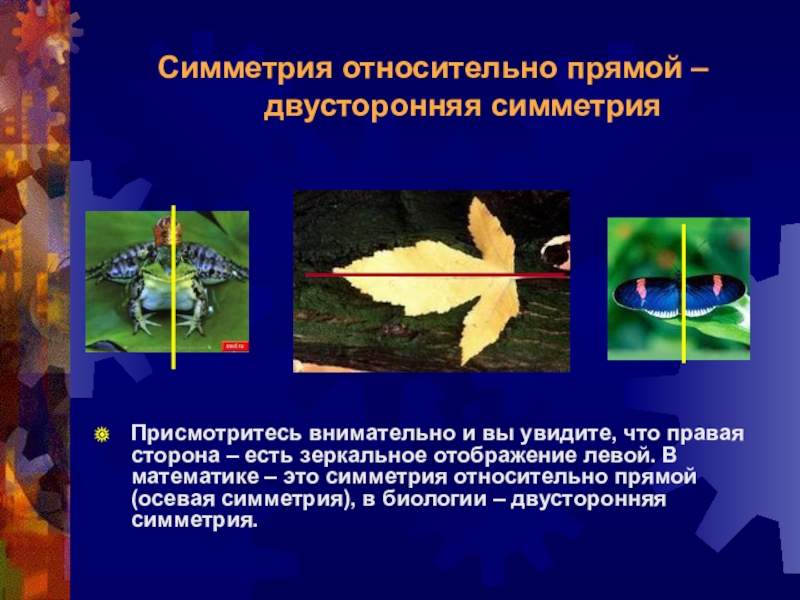 Симметрия относительно прямой – двусторонняя симметрия

Присмотритесь внимательно и вы увидите, что правая сторона – есть зеркальное отображение левой. В математике – это симметрия относительно прямой (осевая симметрия), в биологии – двусторонняя симметрия.